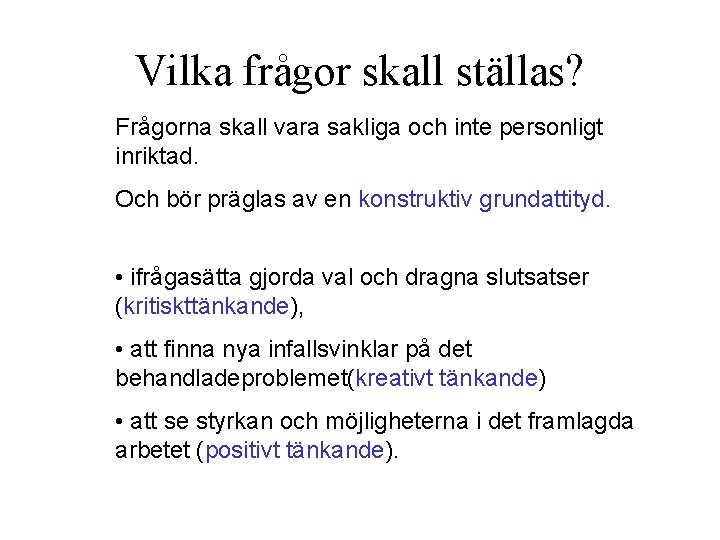 Vilka frågor skall ställas?

Frågorna skall vara sakliga och inte personligt inriktad.

Och bör präglas av en konstruktiv grundattityd.

• ifrågasätta gjorda val och dragna slutsatser (kritiskttänkande),

• att finna nya infallsvinklar på det behandladeproblemet(kreativt tänkande)

• att se styrkan och möjligheterna i det framlagda arbetet (positivt tänkande).